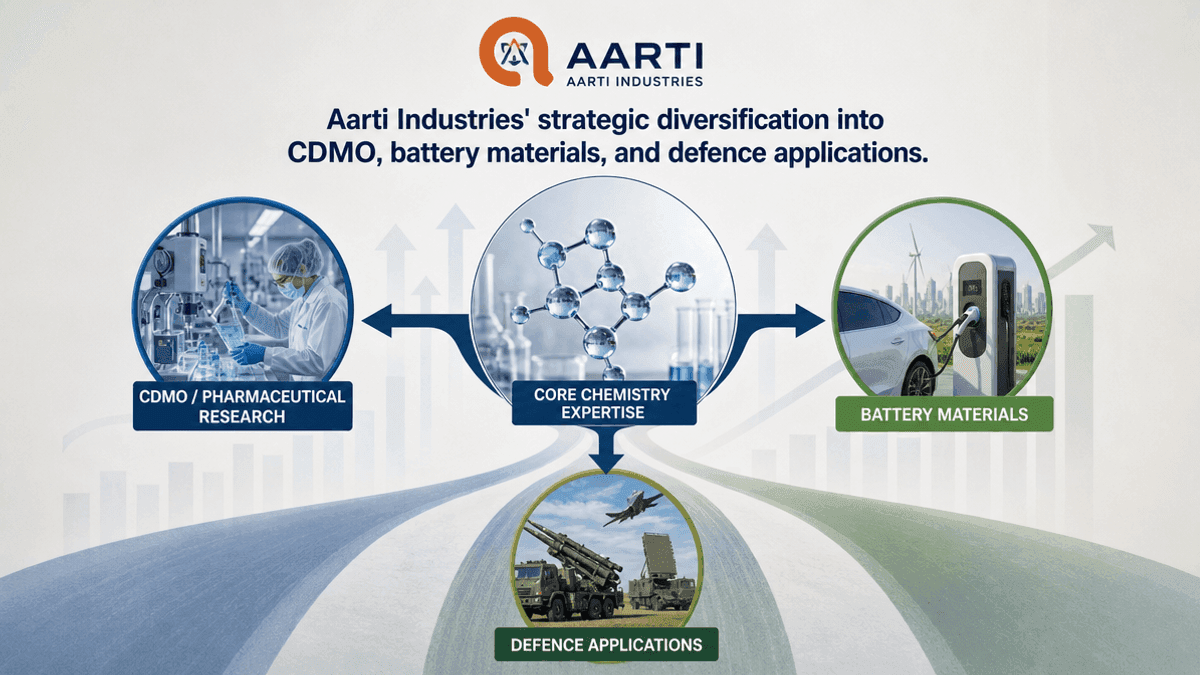 AARTI
AARTI INDUSTRIES

Aarti Industries' strategic diversification into CDMO, battery materials, and defence applications.

CDMO / PHARMACEUTICAL RESEARCH

CORE CHEMISTRY EXPERTISE

BATTERY MATERIALS

DEFENCE APPLICATIONS